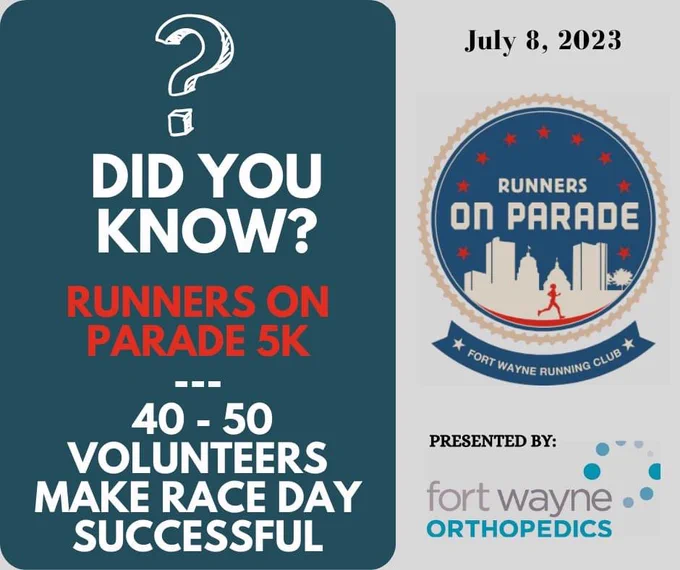 ?

DID YOU KNOW?

RUNNERS ON PARADE 5K

---

40 - 50 VOLUNTEERS MAKE RACE DAY SUCCESSFUL

July 8, 2023

RUNNERS ON PARADE

FORT WAYNE RUNNING CLUB

PRESENTED BY:

fort wayne ORTHOPEDICS